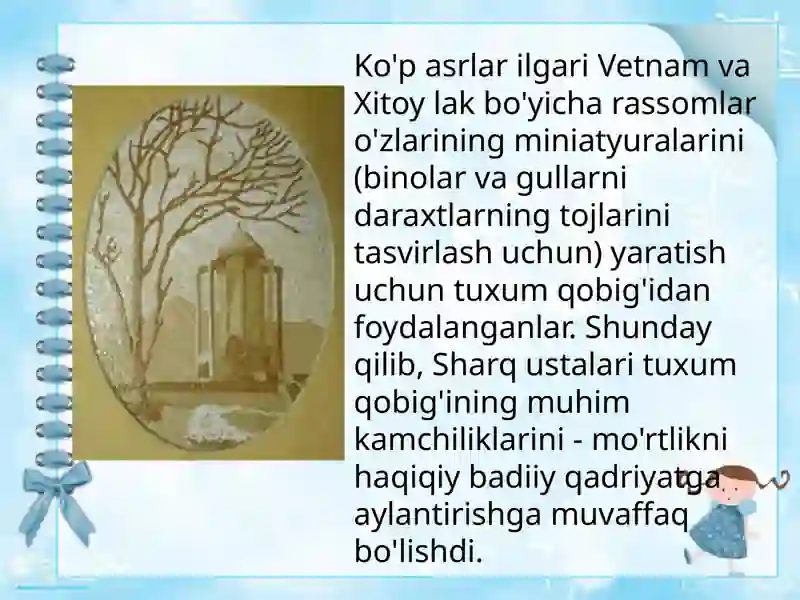 Ko'p asrlar ilgari Vetnam va Xitoy lak bo'yicha rassomlar o'zlarining miniatyuralarini (binolar va gullarni daraxtlarning tojlarini tasvirlash uchun) yaratish uchun tuxum qobig'idan foydalanganlar. Shunday qilib, Sharq ustalari tuxum qobig'ining muhim kamchiliklarini - mo'rtlikni haqiqiy badiiy qadriyatga aylantirishga muvaffaq bo'lishdi.